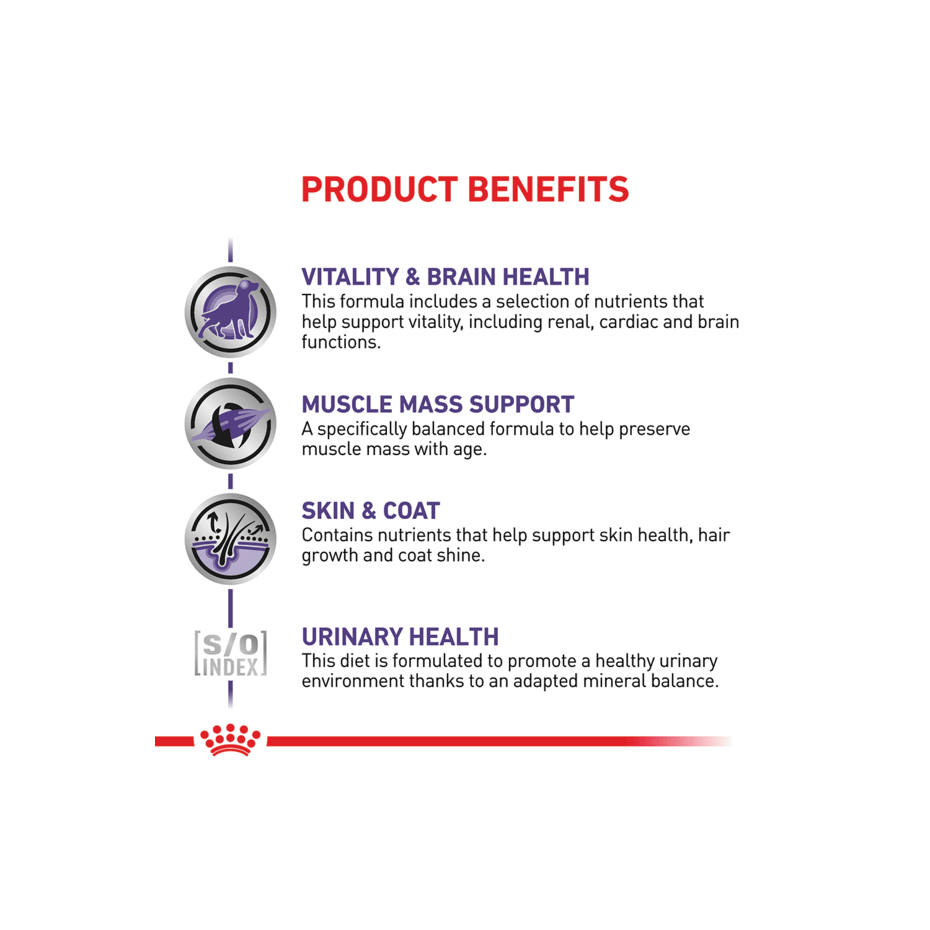 PRODUCT BENEFITS

VITALITY & BRAIN HEALTH
This formula includes a selection of nutrients that help support vitality, including renal, cardiac and brain functions.

MUSCLE MASS SUPPORT
A specifically balanced formula to help preserve muscle mass with age.

SKIN & COAT
Contains nutrients that help support skin health, hair growth and coat shine.

S/O INDEX

URINARY HEALTH
This diet is formulated to promote a healthy urinary environment thanks to an adapted mineral balance.